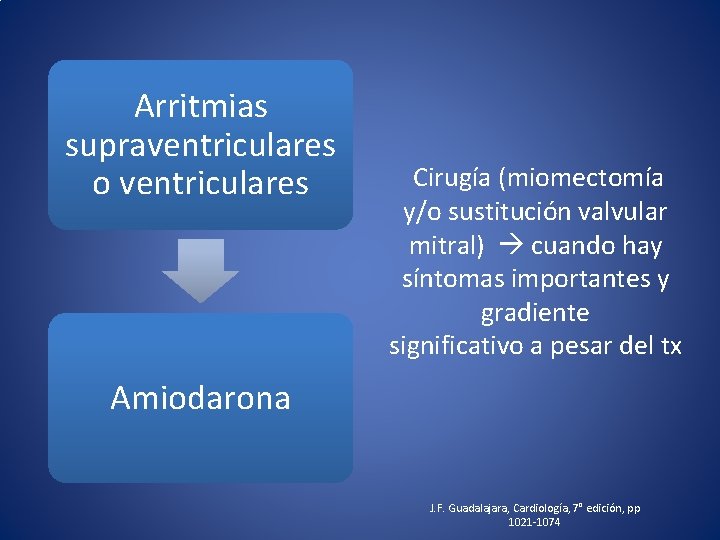 Arritmias supraventriculares o ventriculares

Amiodarona

Cirugía (miomectomía y/o sustitución valvular mitral) → cuando hay síntomas importantes y gradiente significativo a pesar del tx

J.F. Guadalajara, Cardiología, 7ª edición, pp 1021-1074